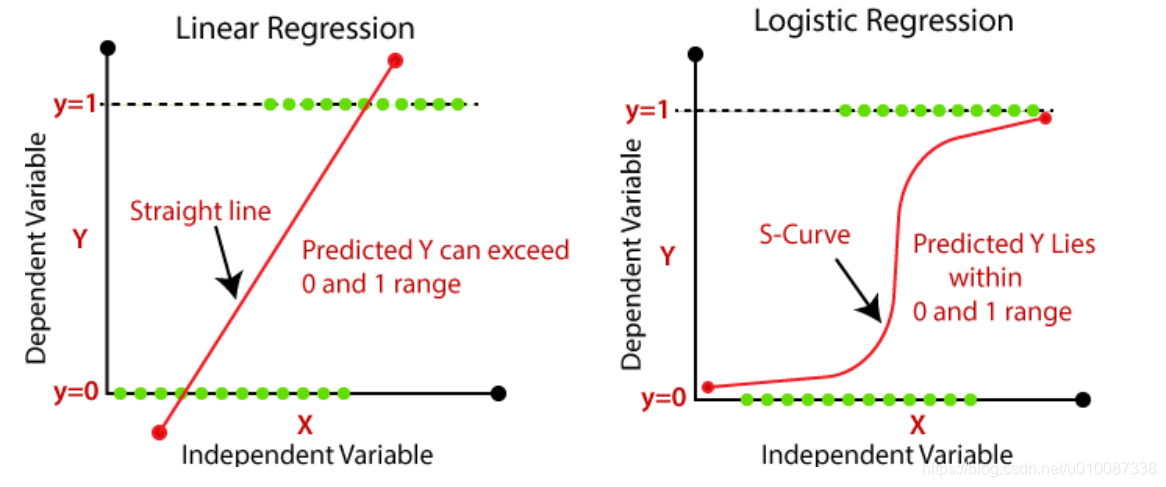 Linear Regression

y=1

Dependent Variable

Y

Straight line

Predicted Y can exceed 0 and 1 range

y=0

X

Independent Variable

Logistic Regression

y=1

Dependent Variable

Y

S-Curve

Predicted Y Lies within 0 and 1 range

y=0

X

Independent Variable

https://blog.csdn.net/u010087338